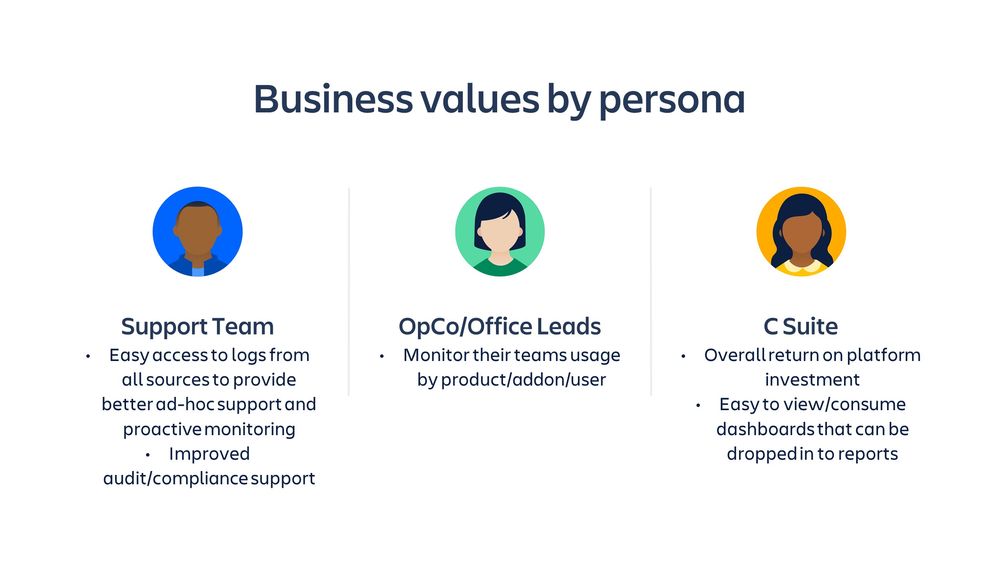 Business values by persona

Support Team
• Easy access to logs from all sources to provide better ad-hoc support and proactive monitoring
• Improved audit/compliance support

OpCo/Office Leads
• Monitor their teams usage by product/addon/user

C Suite
• Overall return on platform investment
• Easy to view/consume dashboards that can be dropped in to reports